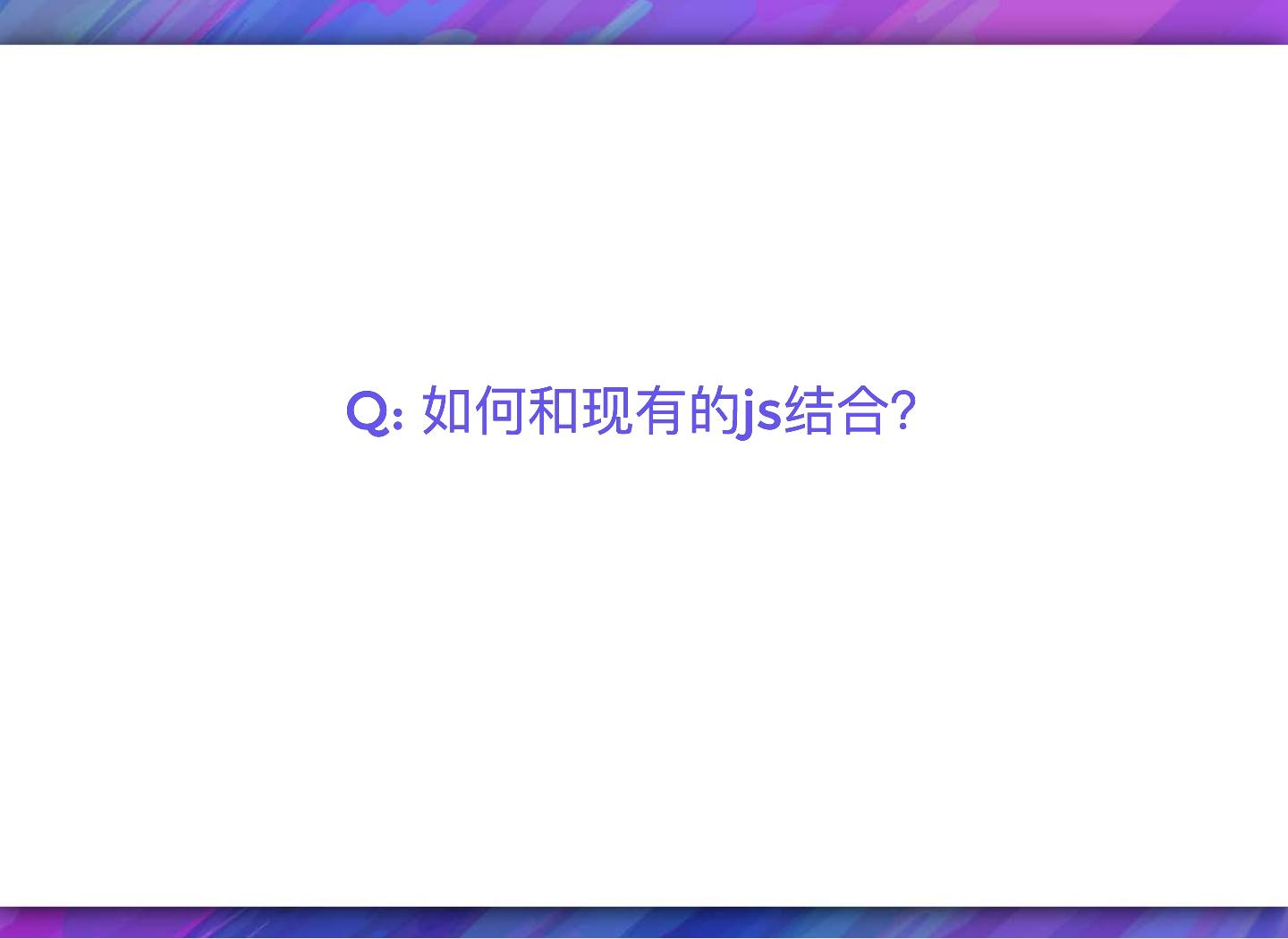 Q: 如何和现有的js结合?